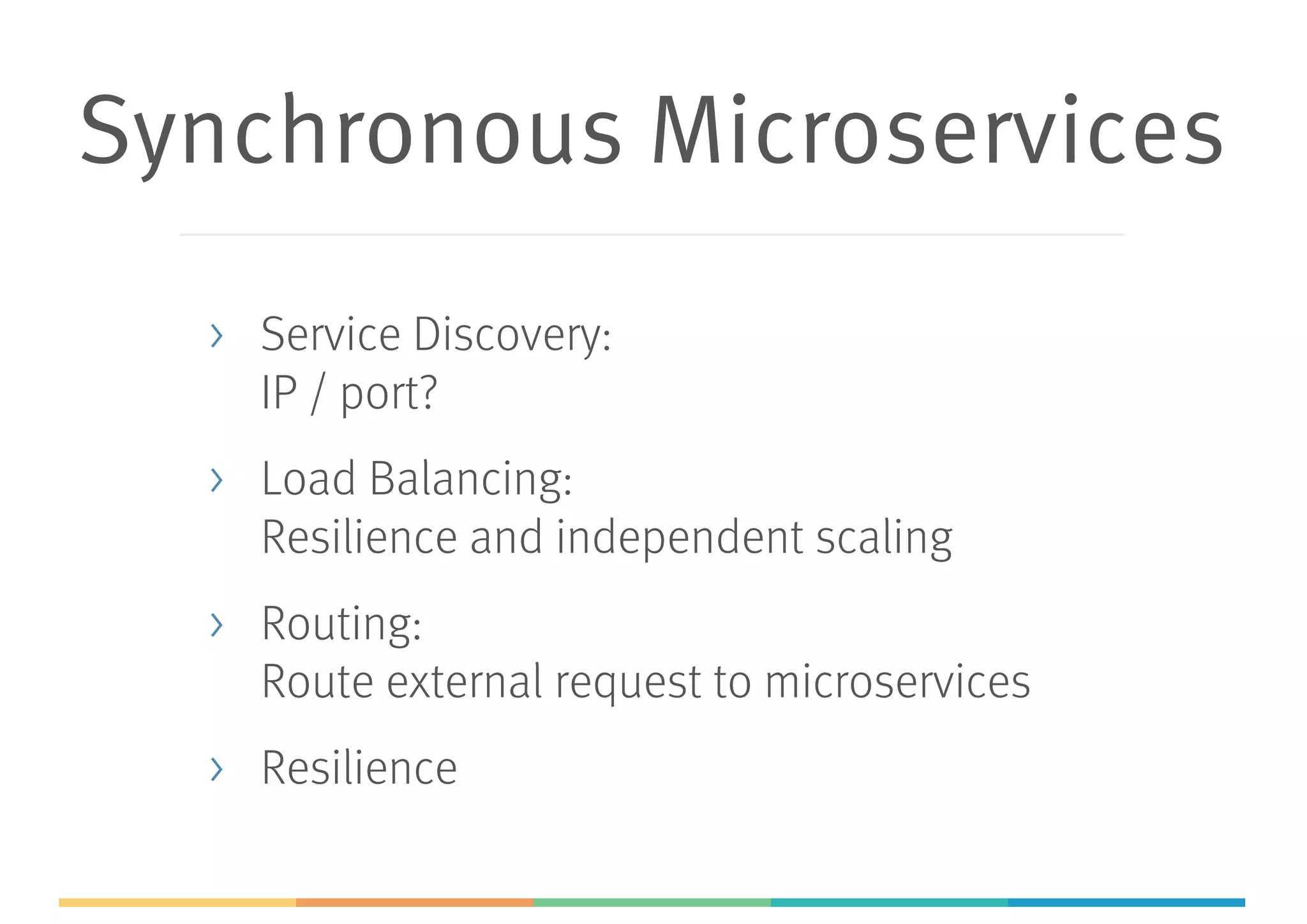 Synchronous Microservices

› Service Discovery:
IP / port?

› Load Balancing:
Resilience and independent scaling

› Routing:
Route external request to microservices

› Resilience